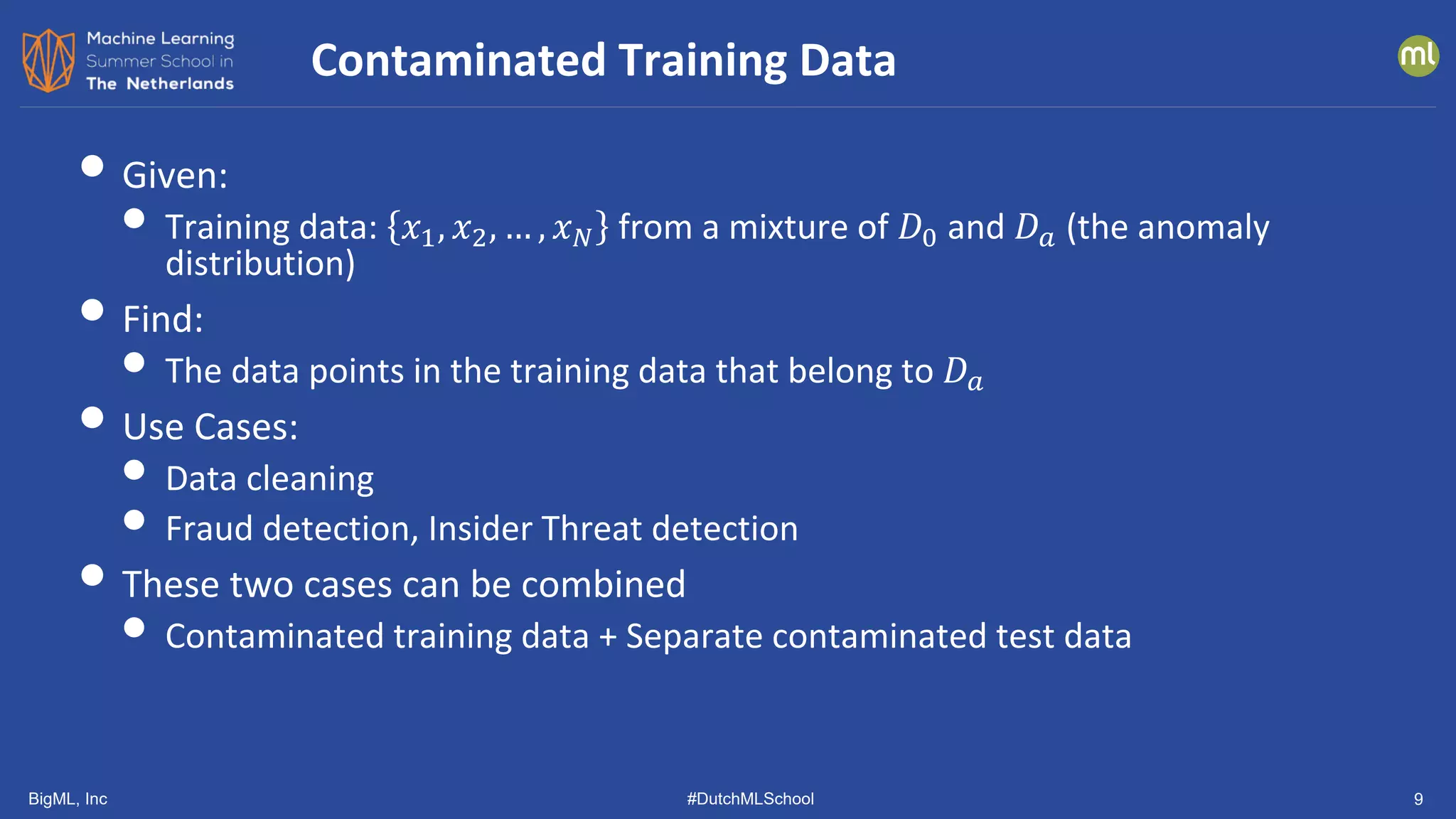 Machine Learning Summer School in The Netherlands

Contaminated Training Data

ml

- Given:
  - Training data: $\{x_1, x_2, \dots, x_N\}$ from a mixture of $D_0$ and $D_a$ (the anomaly distribution)
- Find:
  - The data points in the training data that belong to $D_a$
- Use Cases:
  - Data cleaning
  - Fraud detection, Insider Threat detection
- These two cases can be combined
  - Contaminated training data + Separate contaminated test data

BigML, Inc

#DutchMLSchool

9